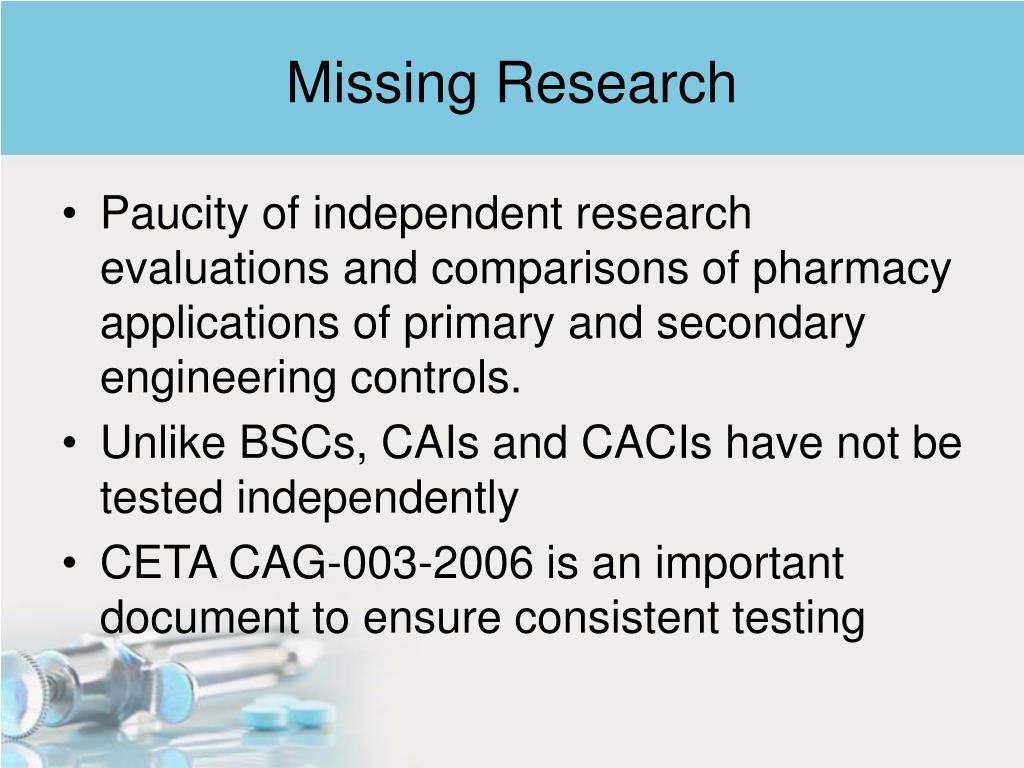 Missing Research

• Paucity of independent research evaluations and comparisons of pharmacy applications of primary and secondary engineering controls.
• Unlike BSCs, CAIs and CACIs have not be tested independently
• CETA CAG-003-2006 is an important document to ensure consistent testing